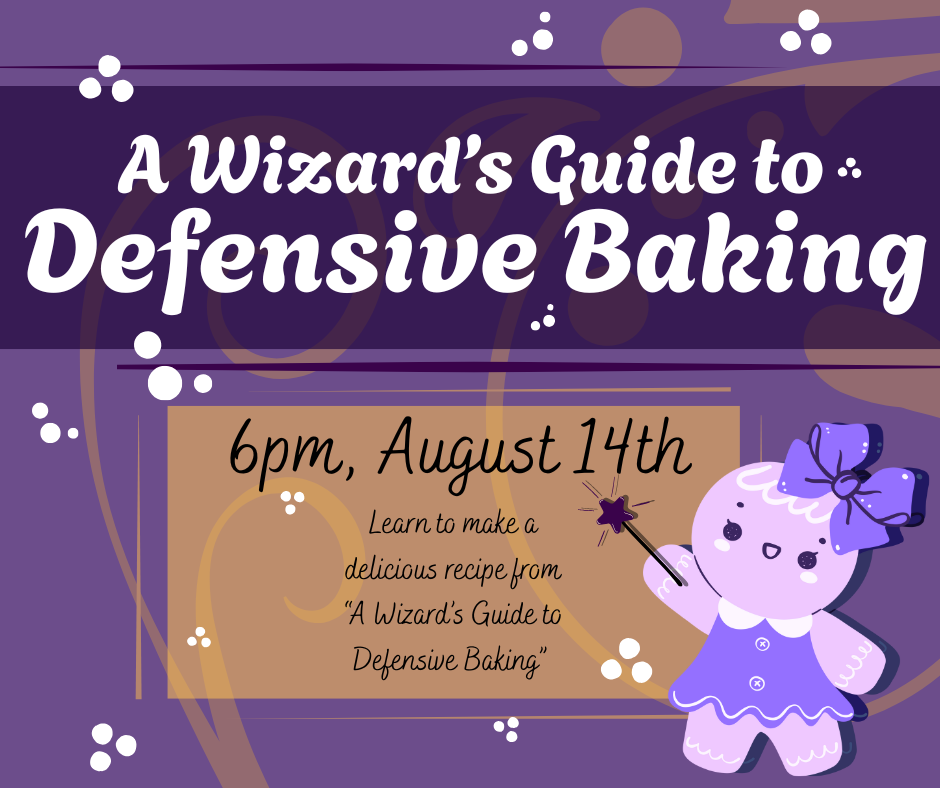 A Wizard's Guide to
Defensive Baking

6pm, August 14th

Learn to make a delicious recipe from "A Wizard's Guide to Defensive Baking"